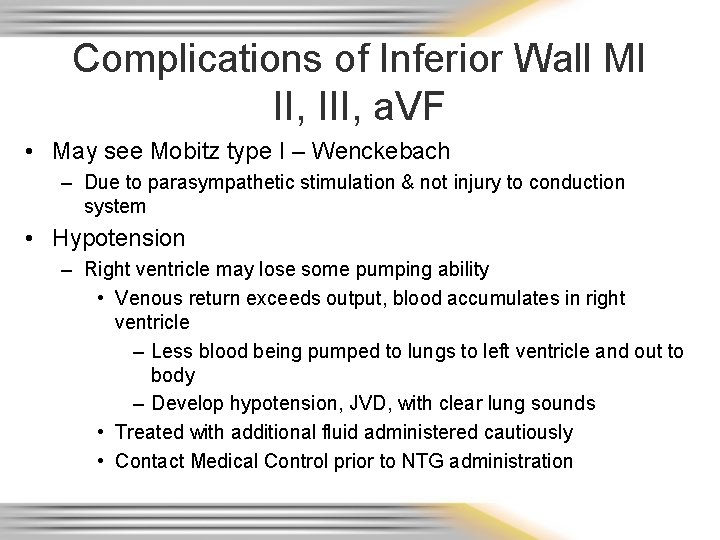 Complications of Inferior Wall MI
II, III, aVF

• May see Mobitz type I – Wenckebach
  – Due to parasympathetic stimulation & not injury to conduction system
• Hypotension
  – Right ventricle may lose some pumping ability
    • Venous return exceeds output, blood accumulates in right ventricle
      – Less blood being pumped to lungs to left ventricle and out to body
      – Develop hypotension, JVD, with clear lung sounds
    • Treated with additional fluid administered cautiously
    • Contact Medical Control prior to NTG administration